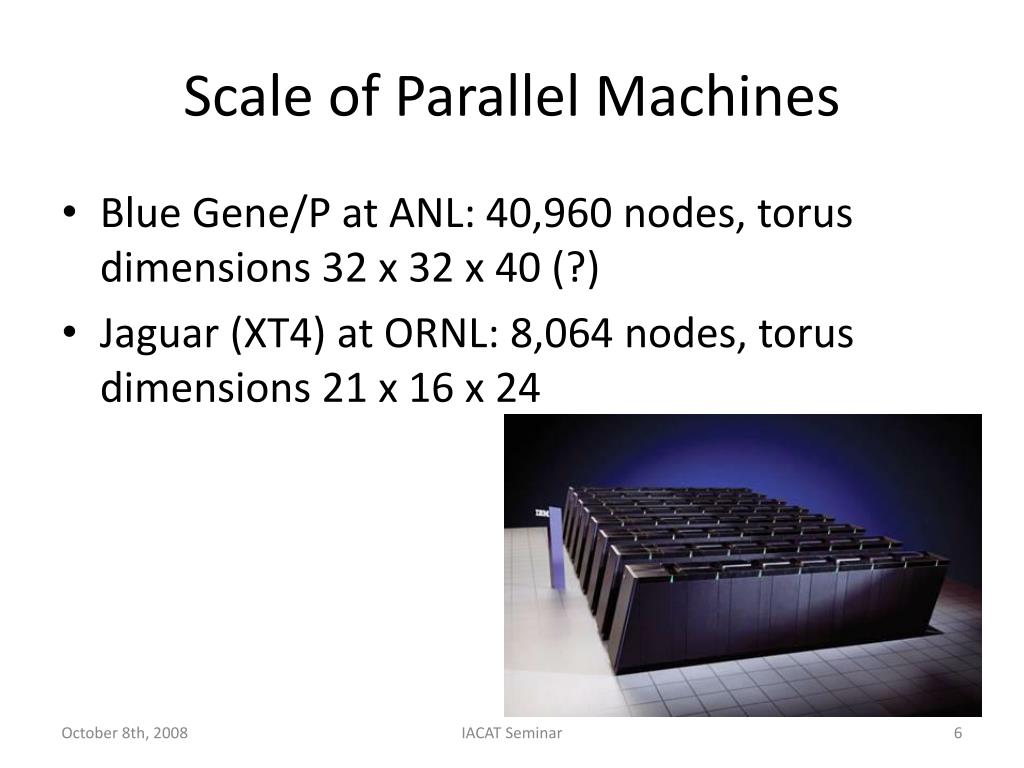 Scale of Parallel Machines

• Blue Gene/P at ANL: 40,960 nodes, torus dimensions 32 x 32 x 40 (?)
• Jaguar (XT4) at ORNL: 8,064 nodes, torus dimensions 21 x 16 x 24

IBM

October 8th, 2008

IACAT Seminar

6